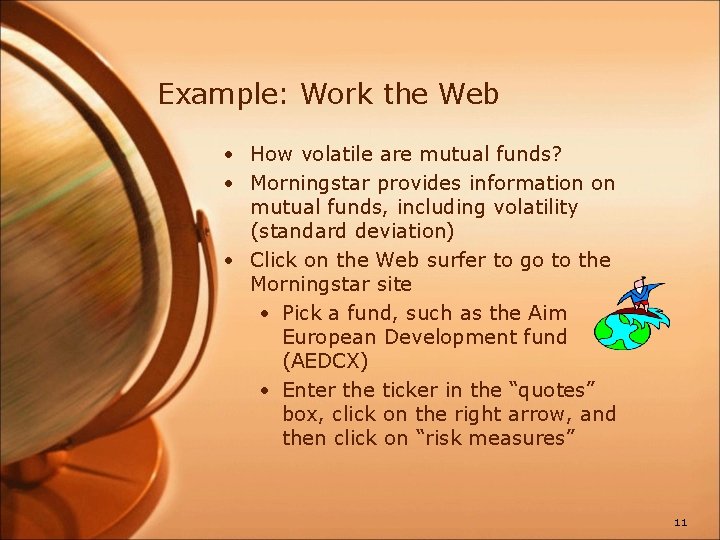 Example: Work the Web

• How volatile are mutual funds?
• Morningstar provides information on mutual funds, including volatility (standard deviation)
• Click on the Web surfer to go to the Morningstar site
  • Pick a fund, such as the Aim European Development fund (AEDCX)
  • Enter the ticker in the “quotes” box, click on the right arrow, and then click on “risk measures”

11